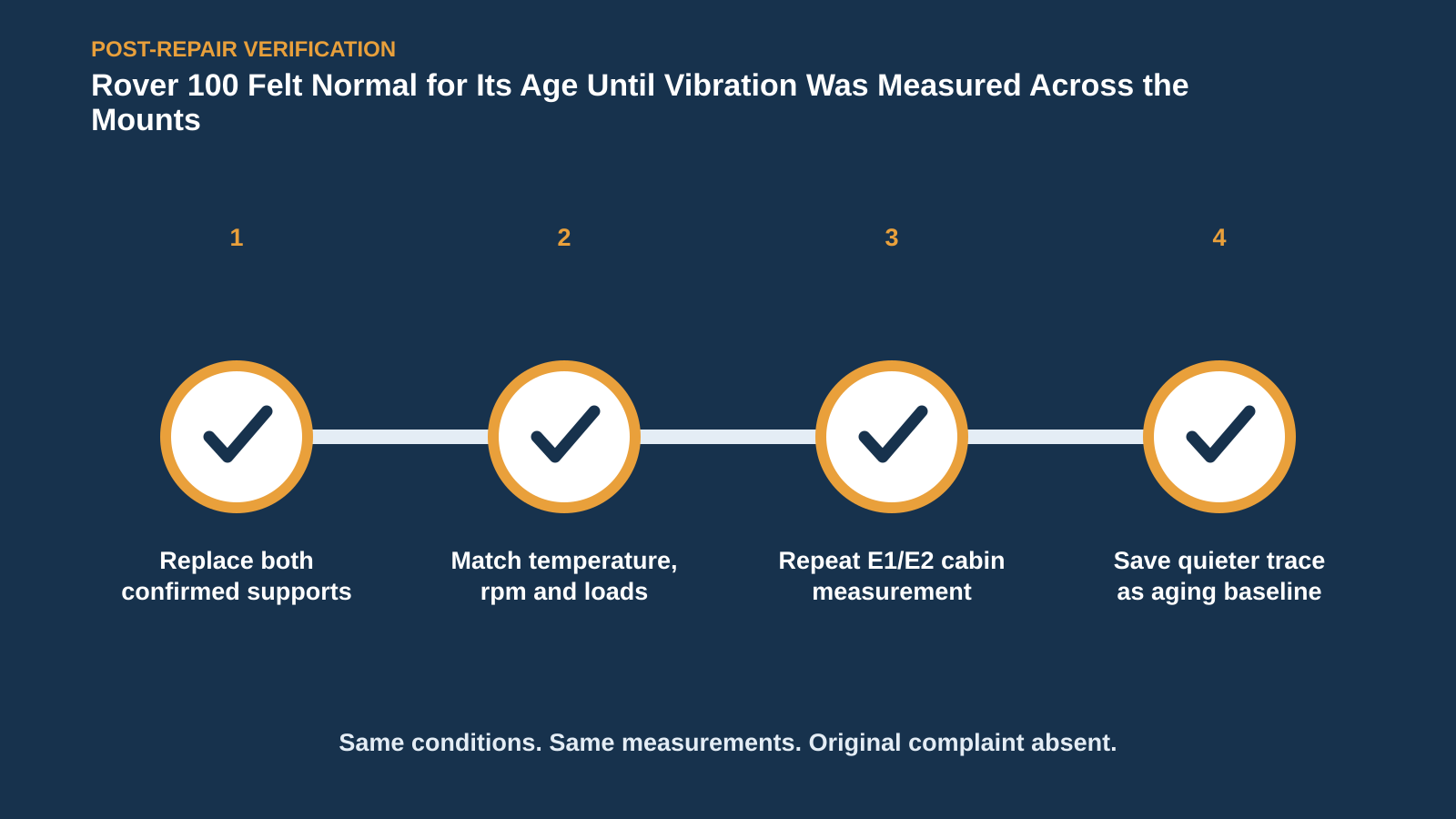 POST-REPAIR VERIFICATION

Rover 100 Felt Normal for Its Age Until Vibration Was Measured Across the Mounts

1

Replace both confirmed supports

2

Match temperature, rpm and loads

3

Repeat E1/E2 cabin measurement

4

Save quieter trace as aging baseline

Same conditions. Same measurements. Original complaint absent.